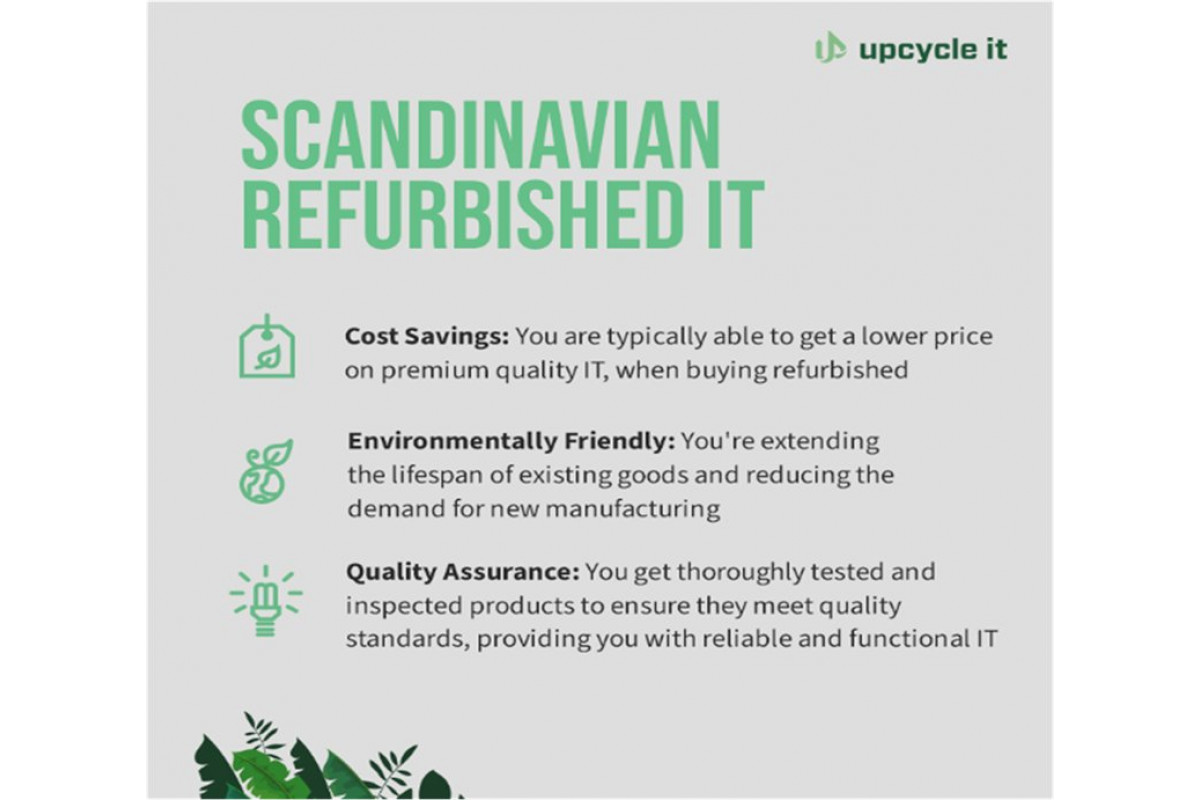 upcycle it

SCANDINAVIAN REFURBISHED IT

Cost Savings: You are typically able to get a lower price on premium quality IT, when buying refurbished

Environmentally Friendly: You're extending the lifespan of existing goods and reducing the demand for new manufacturing

Quality Assurance: You get thoroughly tested and inspected products to ensure they meet quality standards, providing you with reliable and functional IT